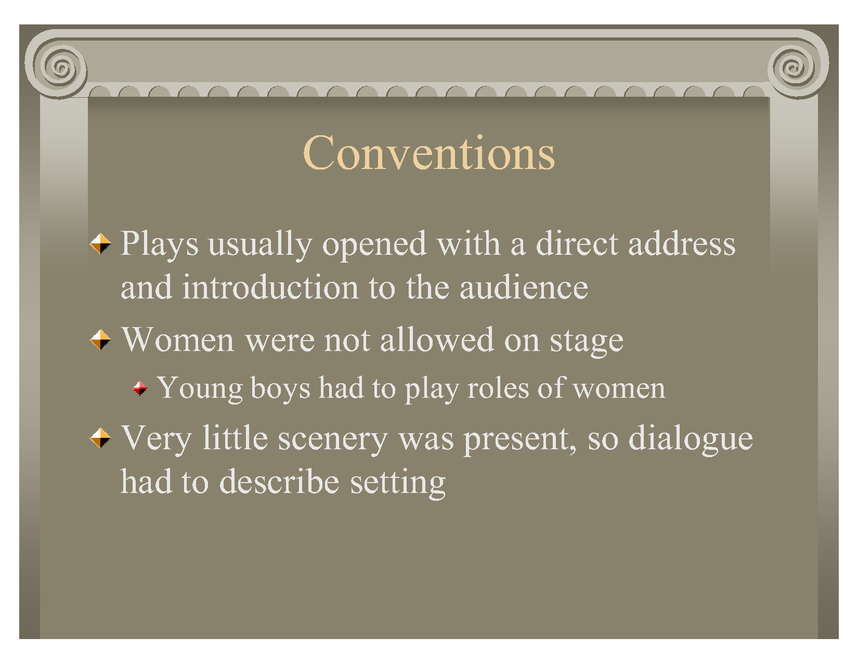 Conventions

Plays usually opened with a direct address and introduction to the audience

Women were not allowed on stage

Young boys had to play roles of women

Very little scenery was present, so dialogue had to describe setting